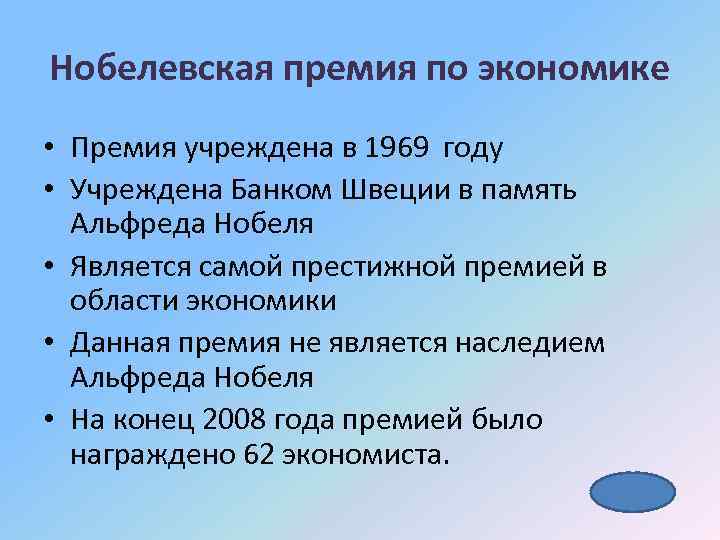 Нобелевская премия по экономике

• Премия учреждена в 1969 году
• Учреждена Банком Швеции в память Альфреда Нобеля
• Является самой престижной премией в области экономики
• Данная премия не является наследием Альфреда Нобеля
• На конец 2008 года премией было награждено 62 экономиста.